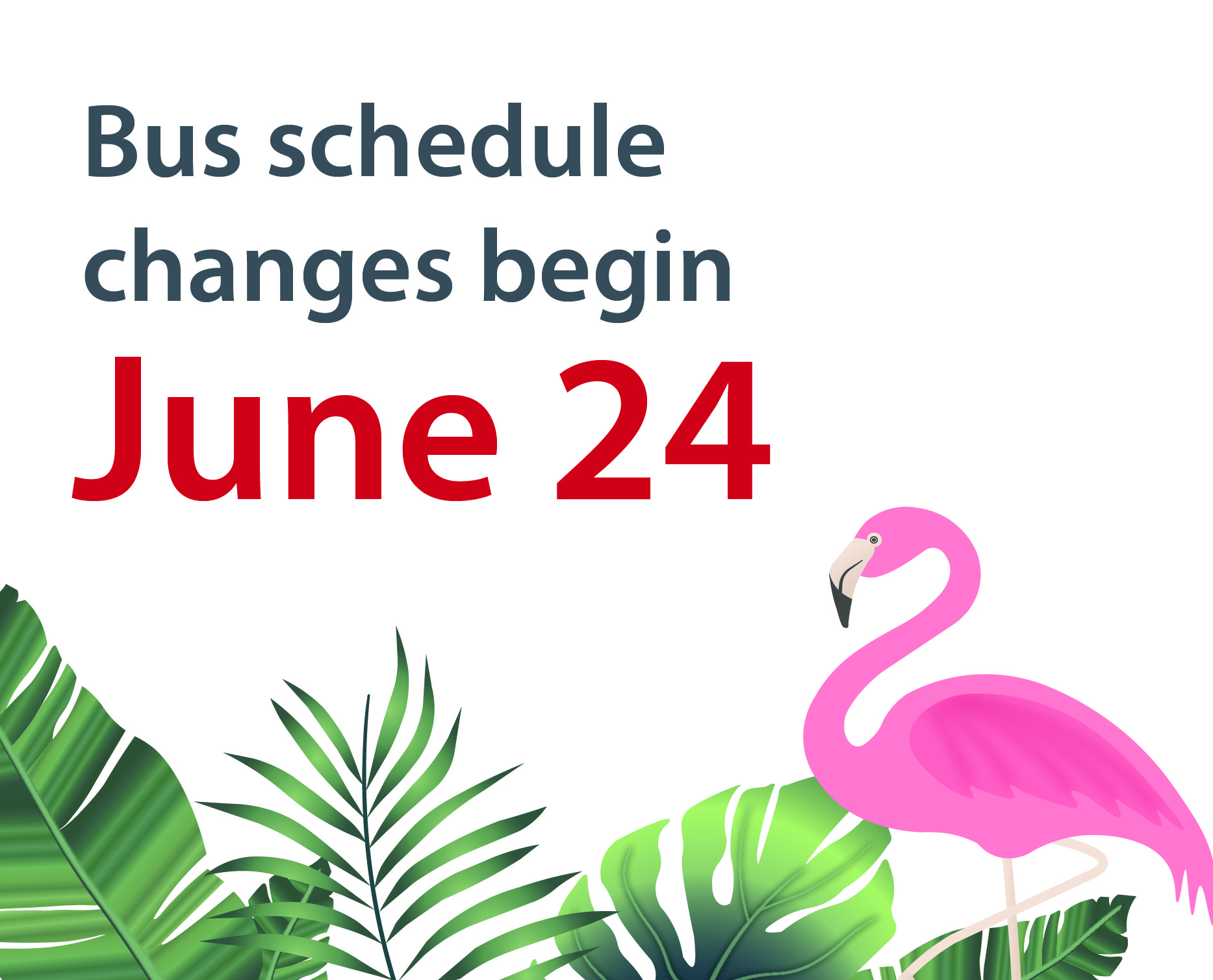 Bus schedule changes begin
June 24